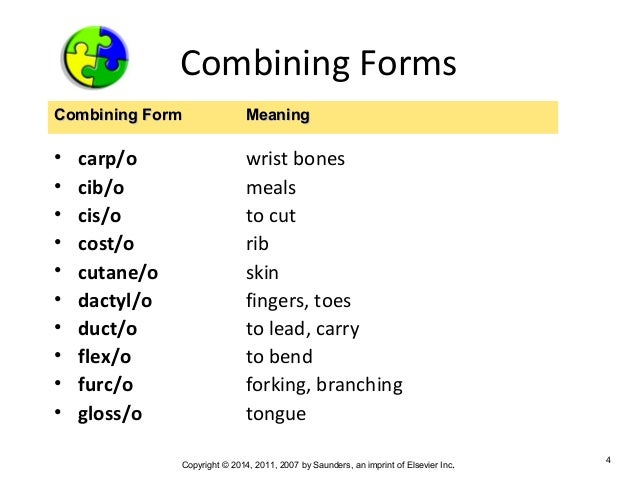 Combining Forms

| Combining Form | Meaning |
|---|---|
| • carp/o | wrist bones |
| • cib/o | meals |
| • cis/o | to cut |
| • cost/o | rib |
| • cutane/o | skin |
| • dactyl/o | fingers, toes |
| • duct/o | to lead, carry |
| • flex/o | to bend |
| • furc/o | forking, branching |
| • gloss/o | tongue |

Copyright © 2014, 2011, 2007 by Saunders, an imprint of Elsevier Inc.

4